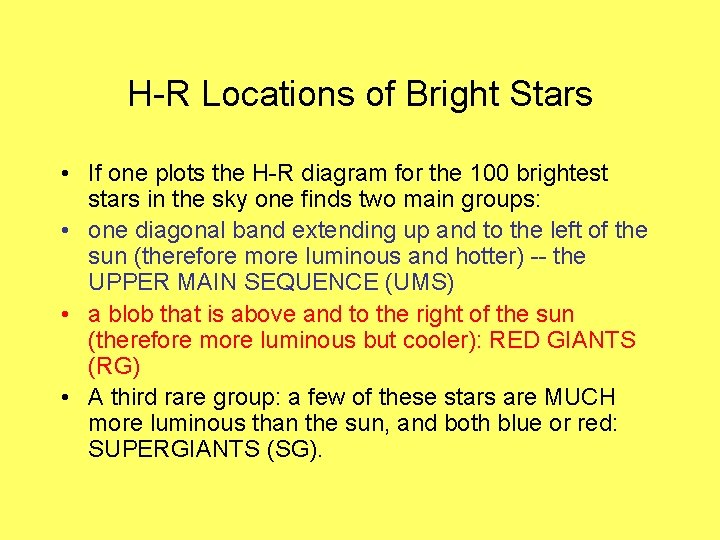 H-R Locations of Bright Stars

• If one plots the H-R diagram for the 100 brightest stars in the sky one finds two main groups:
• one diagonal band extending up and to the left of the sun (therefore more luminous and hotter) -- the UPPER MAIN SEQUENCE (UMS)
• a blob that is above and to the right of the sun (therefore more luminous but cooler): RED GIANTS (RG)
• A third rare group: a few of these stars are MUCH more luminous than the sun, and both blue or red: SUPERGIANTS (SG).